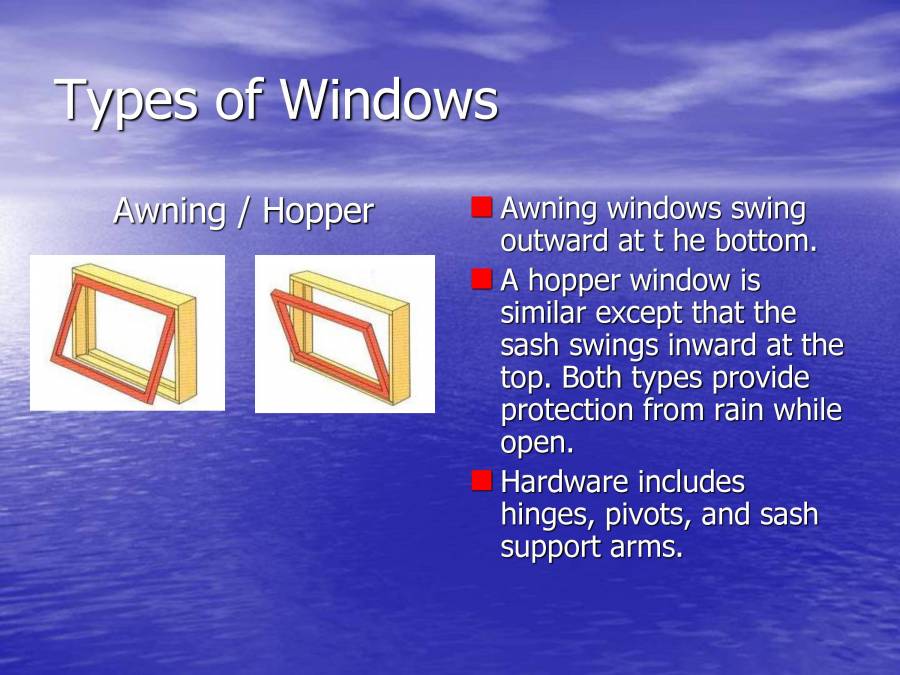 Types of Windows

Awning / Hopper

Awning windows swing outward at t he bottom.

A hopper window is similar except that the sash swings inward at the top. Both types provide protection from rain while open.

Hardware includes hinges, pivots, and sash support arms.